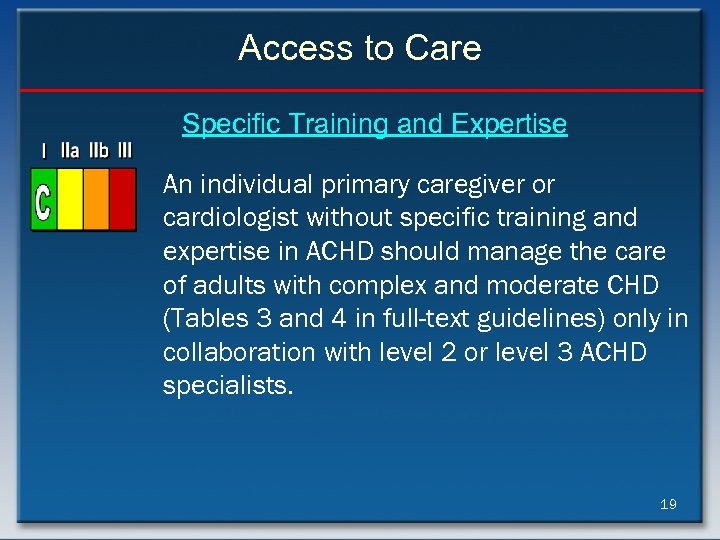 Access to Care

Specific Training and Expertise

I IIa IIb III

C

An individual primary caregiver or cardiologist without specific training and expertise in ACHD should manage the care of adults with complex and moderate CHD (Tables 3 and 4 in full-text guidelines) only in collaboration with level 2 or level 3 ACHD specialists.

19